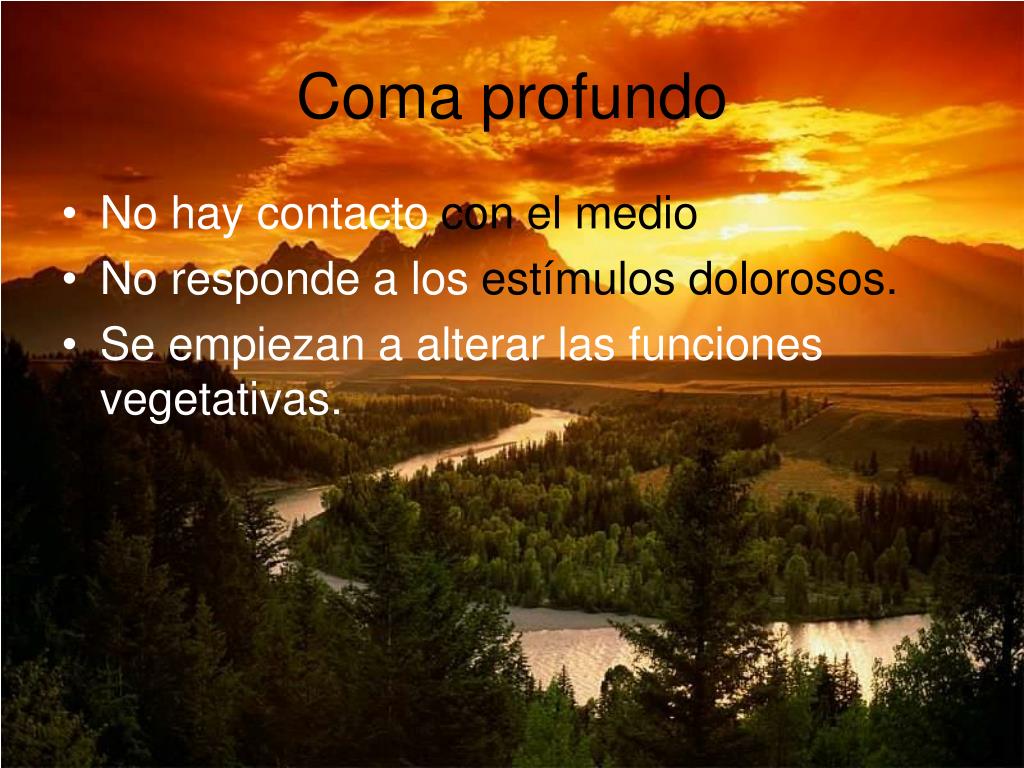 Coma profundo

• No hay contacto con el medio
• No responde a los estímulos dolorosos.
• Se empiezan a alterar las funciones vegetativas.